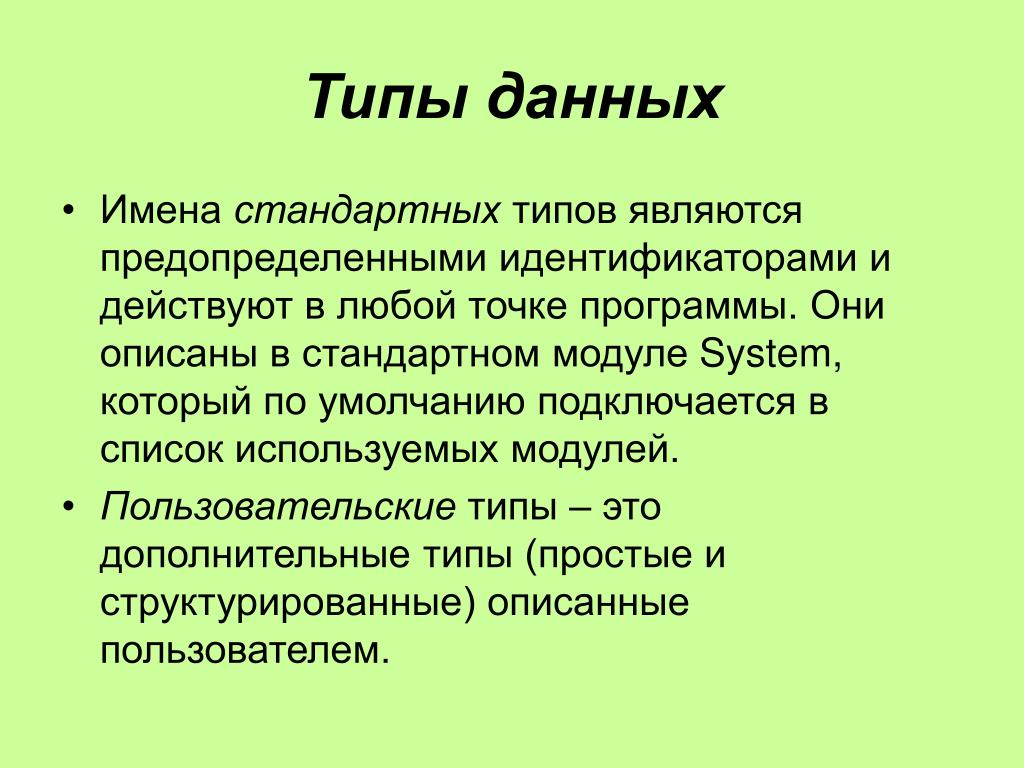 Типы данных

• Имена стандартных типов являются предопределенными идентификаторами и действуют в любой точке программы. Они описаны в стандартном модуле System, который по умолчанию подключается в список используемых модулей.

• Пользовательские типы – это дополнительные типы (простые и структурированные) описанные пользователем.